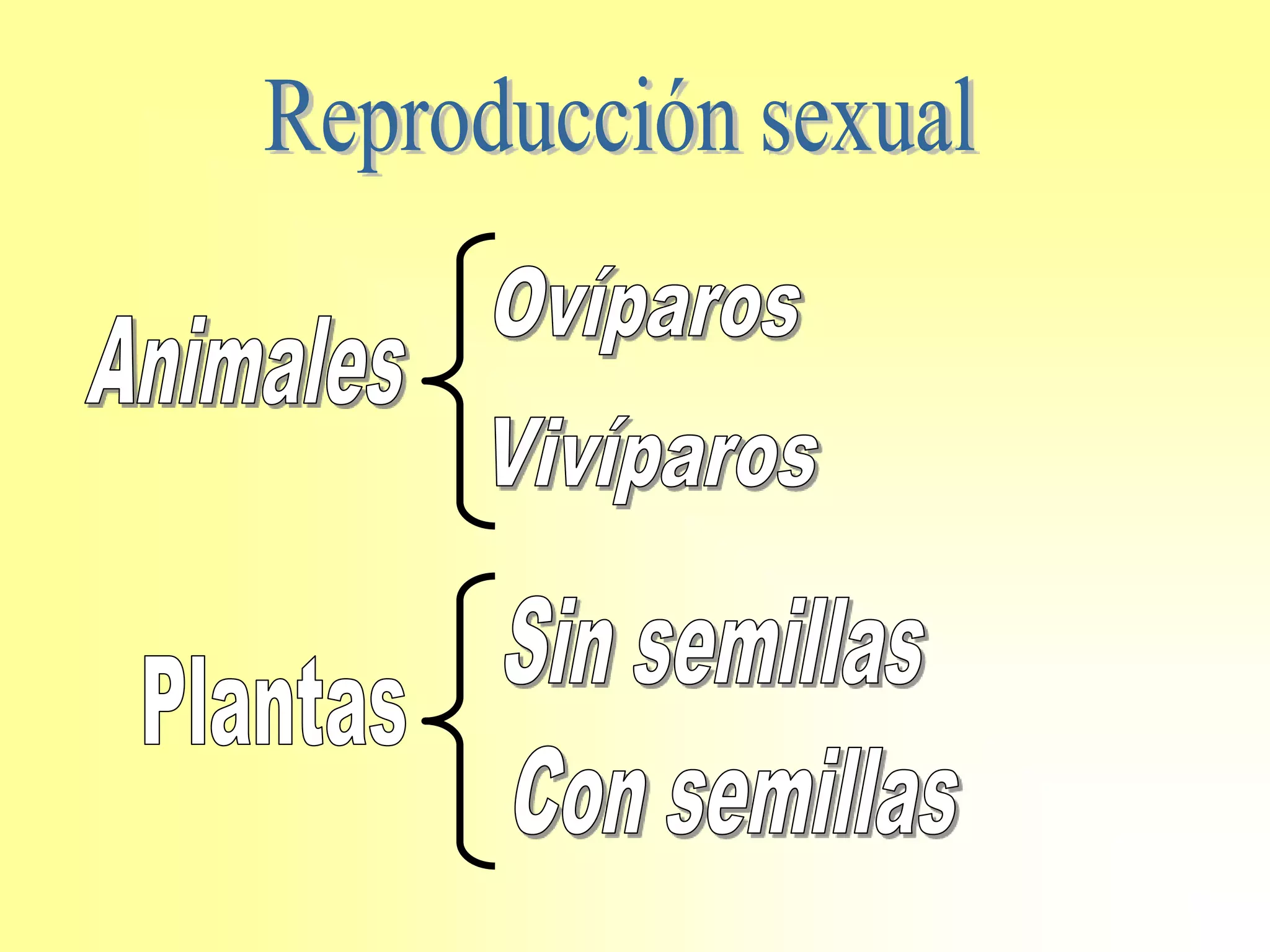 Reproducción sexual

Animales

Ovíparos

Vivíparos

Plantas

Sin semillas

Con semillas